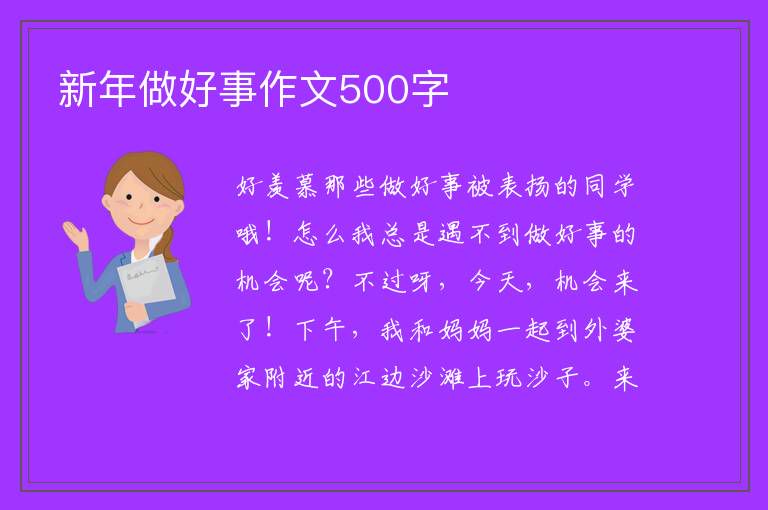 新年做好事作文500字

好羡慕那些做好事被表扬的同学哦！怎么我总是遇不到做好事的机会呢？不过呀，今天，机会来了！下午，我和妈妈一起到外婆家附近的江边沙滩上玩沙子。来